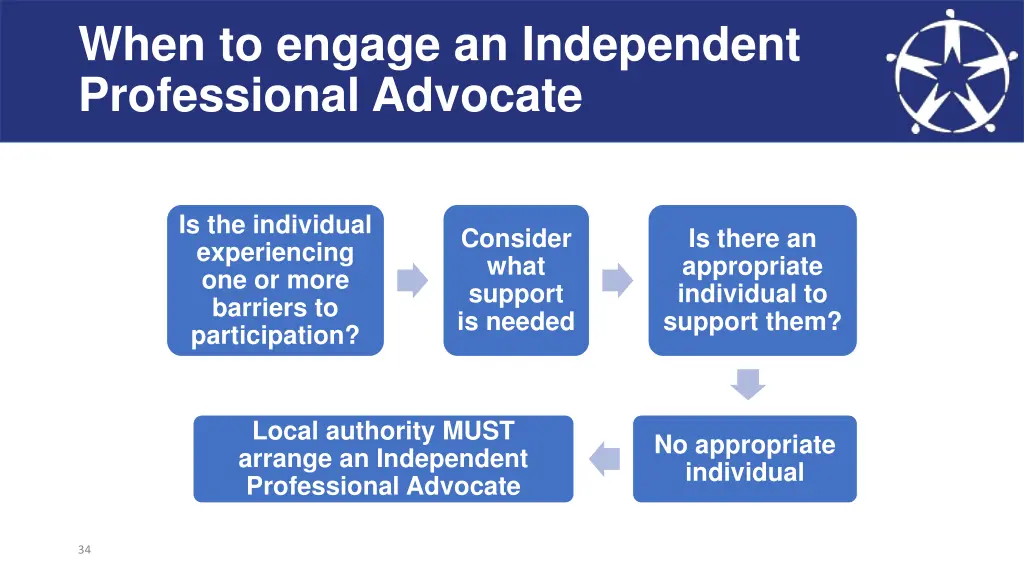 When to engage an Independent Professional Advocate

Is the individual experiencing one or more barriers to participation?

Consider what support is needed

Is there an appropriate individual to support them?

No appropriate individual

Local authority MUST arrange an Independent Professional Advocate

34